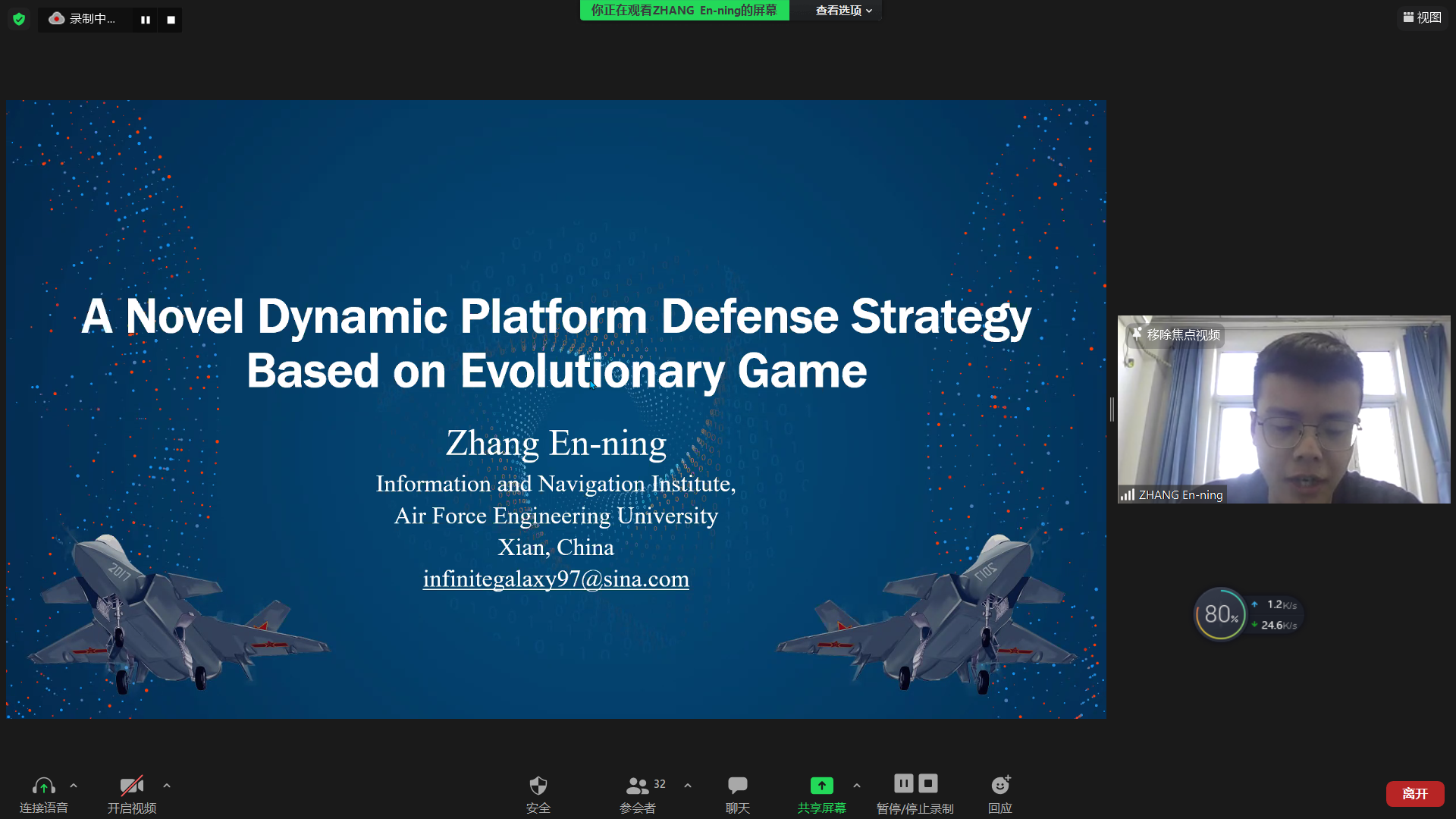 录制中...

你正在观看ZHANG En-ning的屏幕

查看选项

视图

A Novel Dynamic Platform Defense Strategy Based on Evolutionary Game

Zhang En-ning

Information and Navigation Institute, Air Force Engineering University Xian, China infinitegalaxy97@sina.com

2017

2017

移除焦点视频

ZHANG En-ning

80%

1.2K/s

24.6K/s

连接语音

开启视频

安全

32

参会者

聊天

共享屏幕

暂停/停止录制

回应

离开